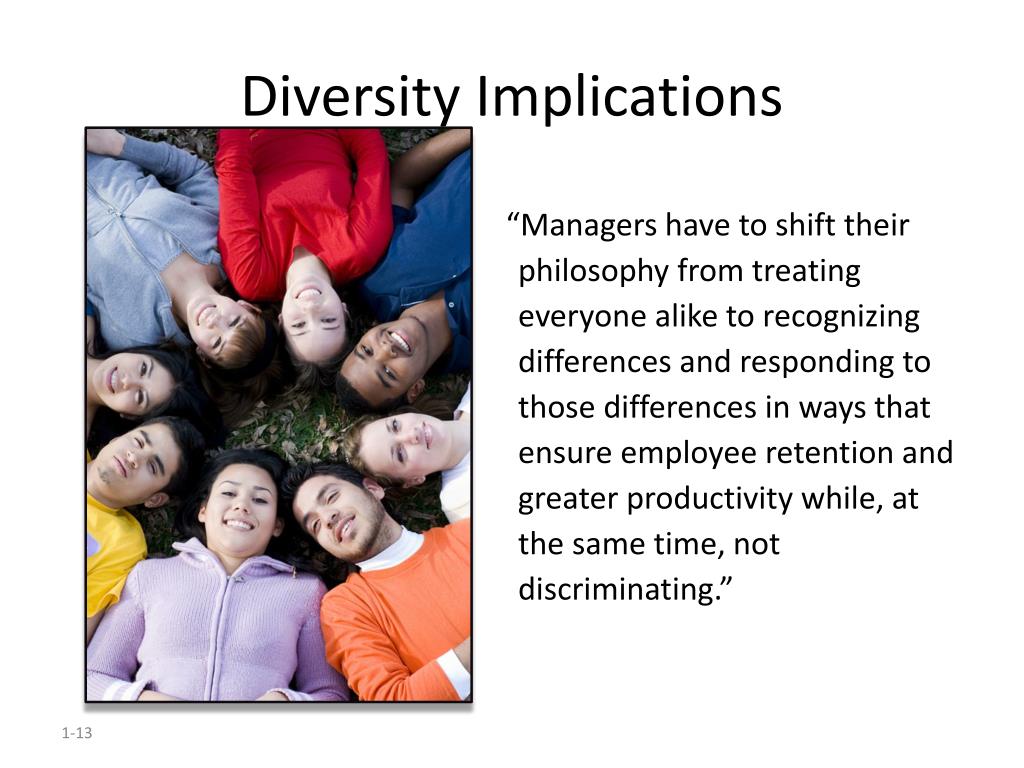 Diversity Implications

“Managers have to shift their philosophy from treating everyone alike to recognizing differences and responding to those differences in ways that ensure employee retention and greater productivity while, at the same time, not discriminating.”

1-13